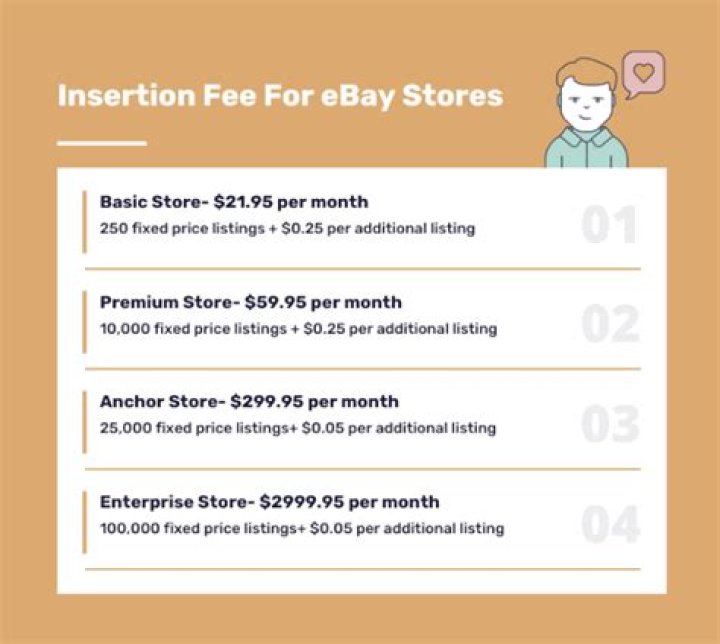 Insertion Fee For eBay Stores

Basic Store- \$21.95 per month
250 fixed price listings + \$0.25 per additional listing

01

Premium Store- \$59.95 per month
10,000 fixed price listings + \$0.25 per additional listing

02

Anchor Store- \$299.95 per month
25,000 fixed price listings+ \$0.05 per additional listing

03

Enterprise Store- \$2999.95 per month
100,000 fixed price listings+ \$0.05 per additional listing

04